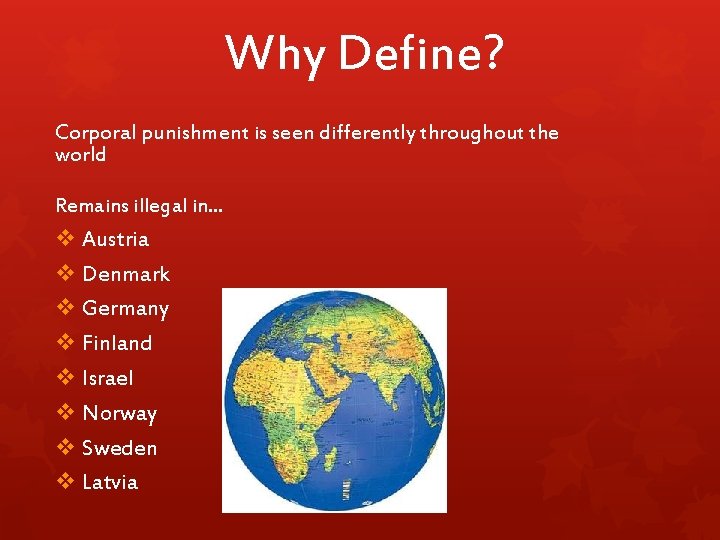 Why Define?

Corporal punishment is seen differently throughout the world

Remains illegal in...

❖ Austria
❖ Denmark
❖ Germany
❖ Finland
❖ Israel
❖ Norway
❖ Sweden
❖ Latvia